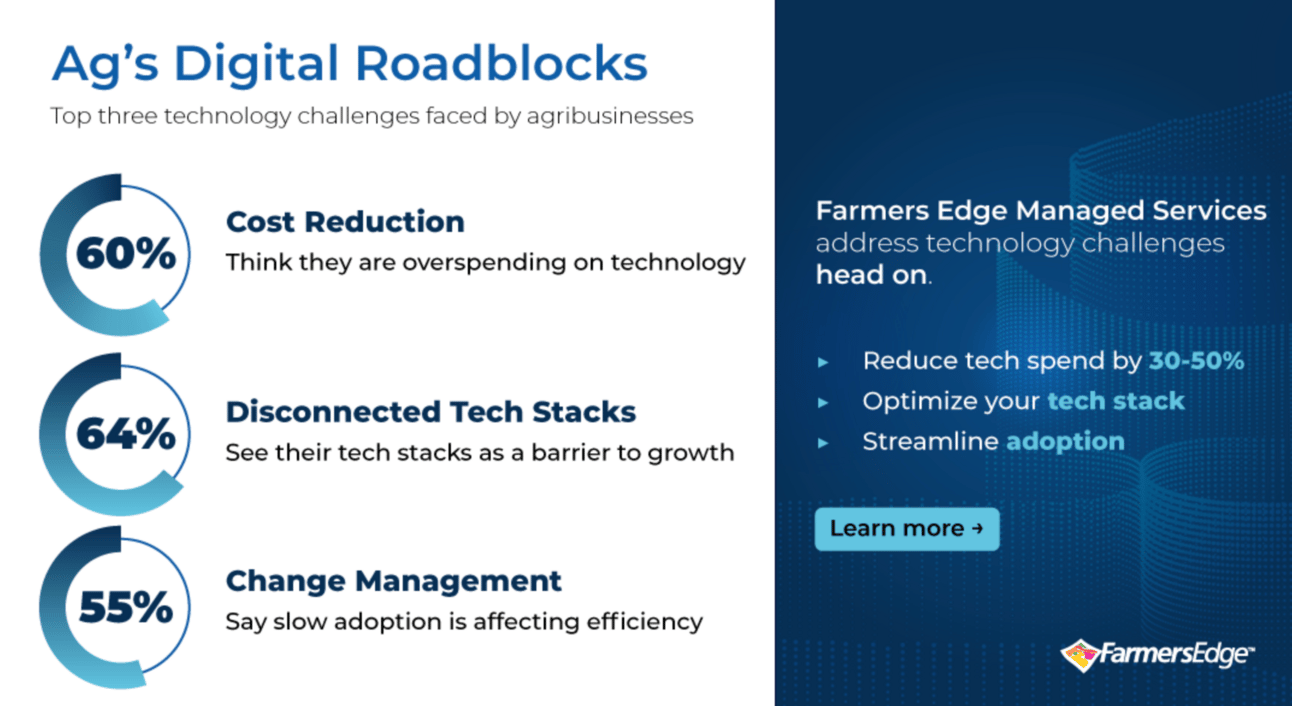 Ag's Digital Roadblocks

Top three technology challenges faced by agribusinesses

60%

Cost Reduction

Think they are overspending on technology

64%

Disconnected Tech Stacks

See their tech stacks as a barrier to growth

55%

Change Management

Say slow adoption is affecting efficiency

Farmers Edge Managed Services address technology challenges head on.

▸ Reduce tech spend by 30-50%

▸ Optimize your tech stack

▸ Streamline adoption

Learn more →

FarmersEdge™